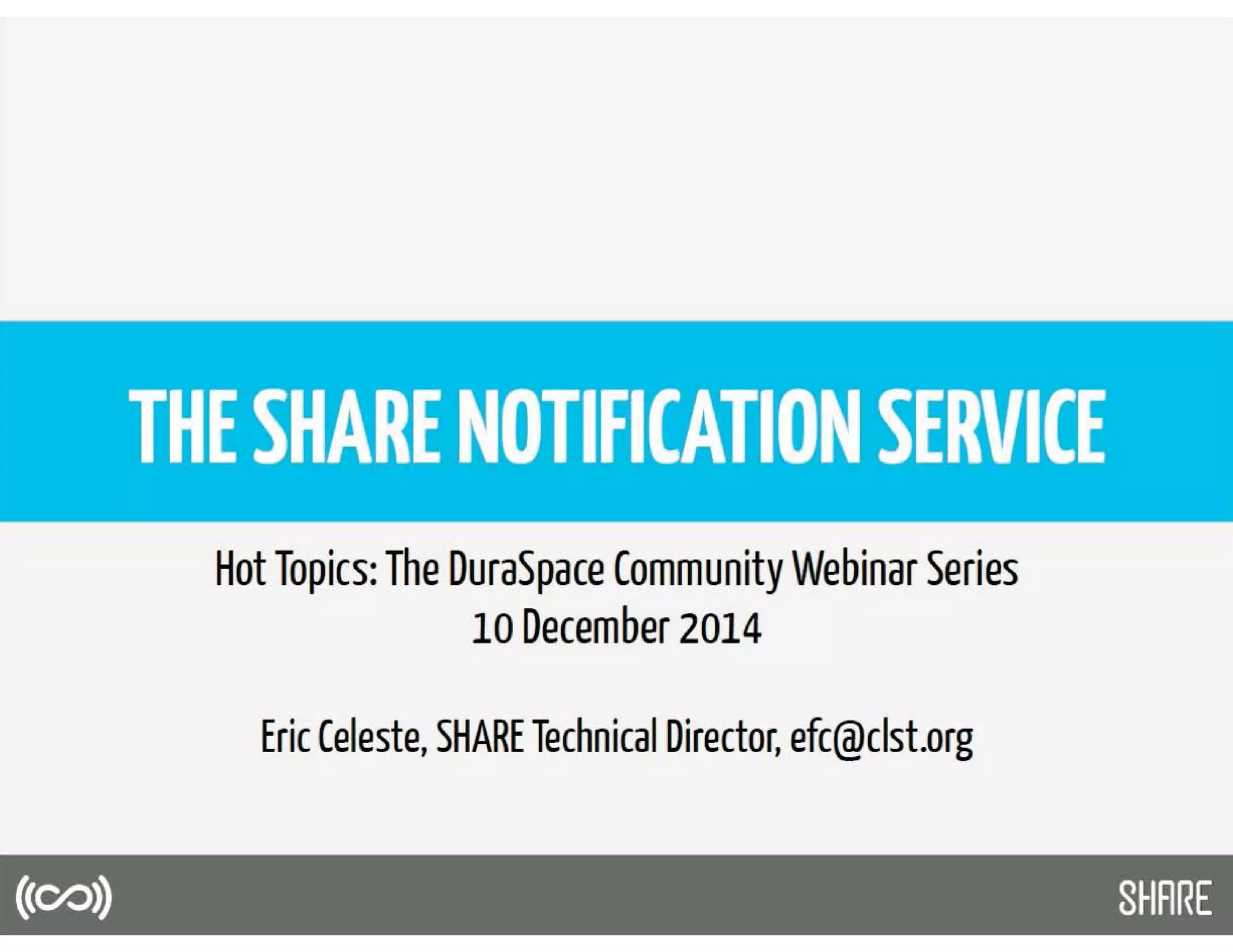 THE SHARE NOTIFICATION SERVICE

Hot Topics: The DuraSpace Community Webinar Series
10 December 2014

Eric Celeste, SHARE Technical Director, efc@clst.org

SHARE